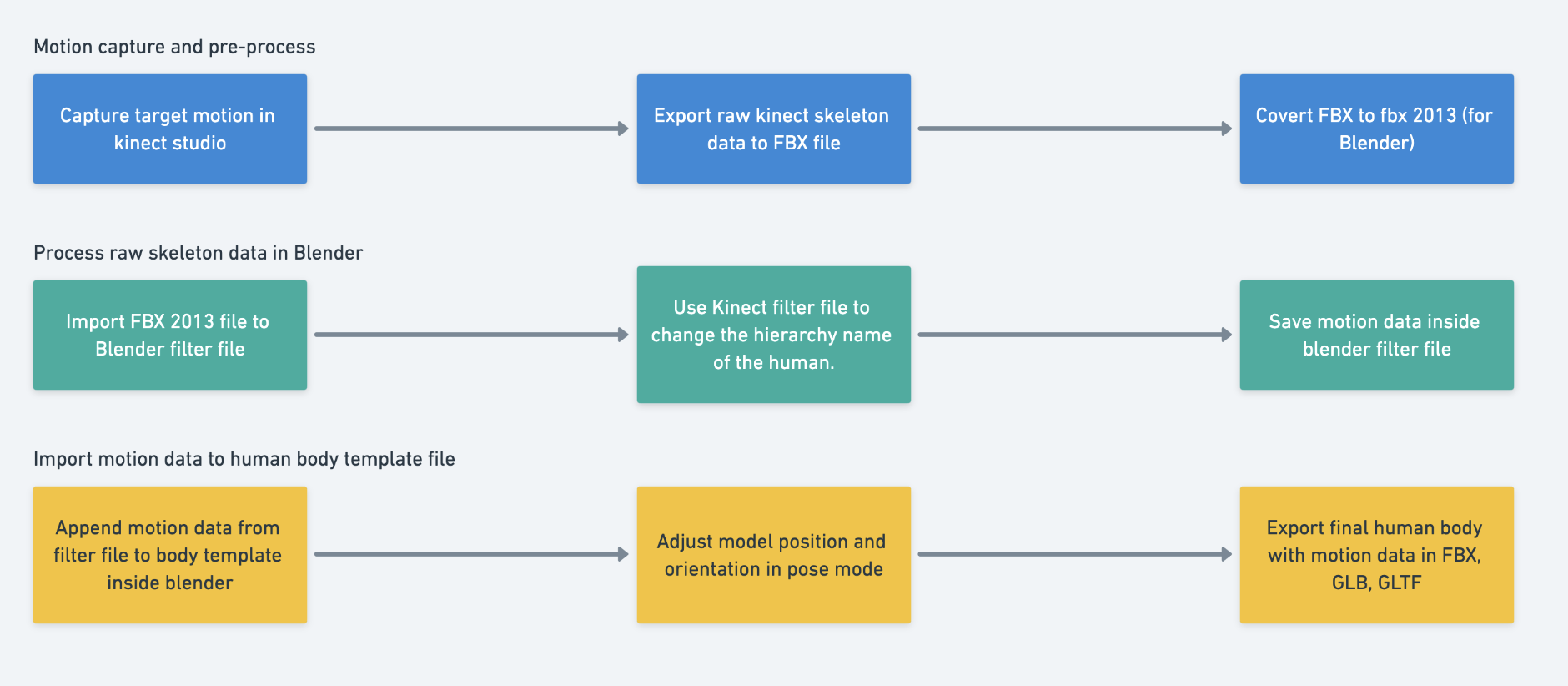 Motion capture and pre-process

Capture target motion in kinect studio

Export raw kinect skeleton data to FBX file

Covert FBX to fbx 2013 (for Blender)

Process raw skeleton data in Blender

Import FBX 2013 file to Blender filter file

Use Kinect filter file to change the hierarchy name of the human.

Save motion data inside blender filter file

Import motion data to human body template file

Append motion data from filter file to body template inside blender

Adjust model position and orientation in pose mode

Export final human body with motion data in FBX, GLB, GLTF